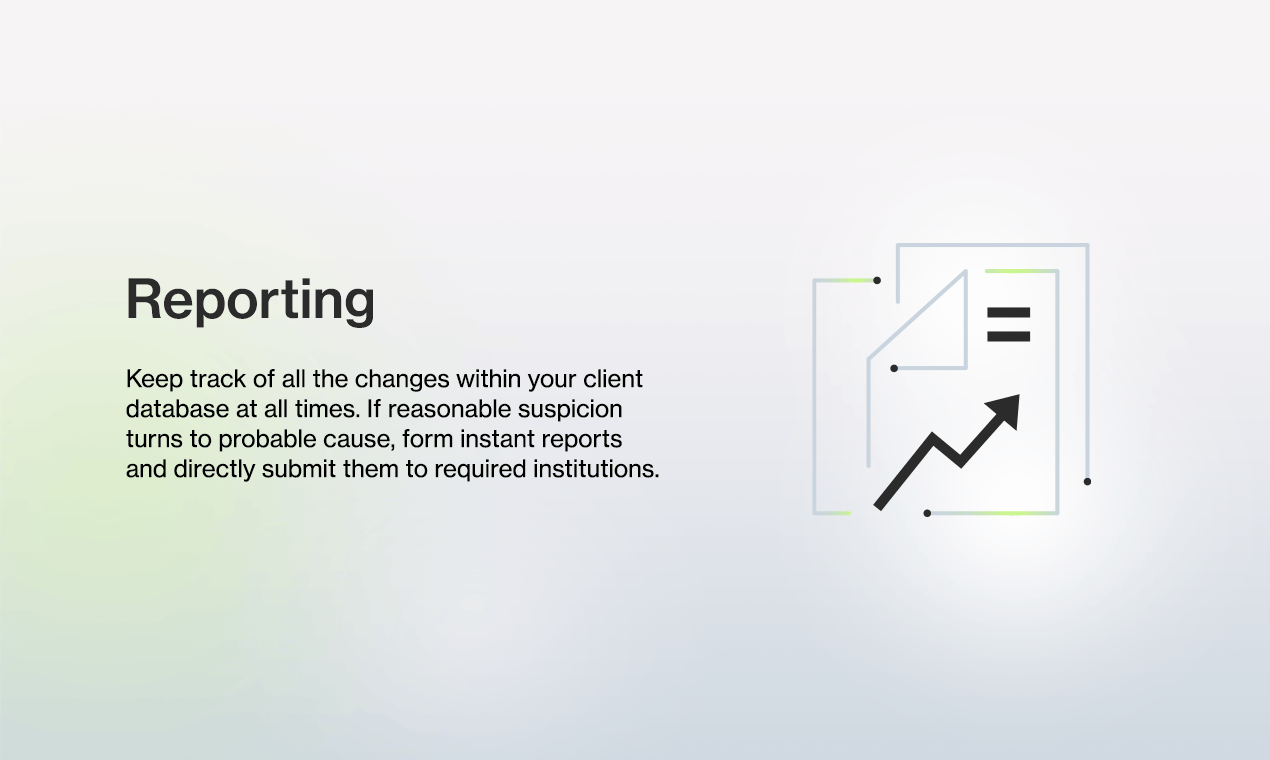 Reporting

Keep track of all the changes within your client database at all times. If reasonable suspicion turns to probable cause, form instant reports and directly submit them to required institutions.